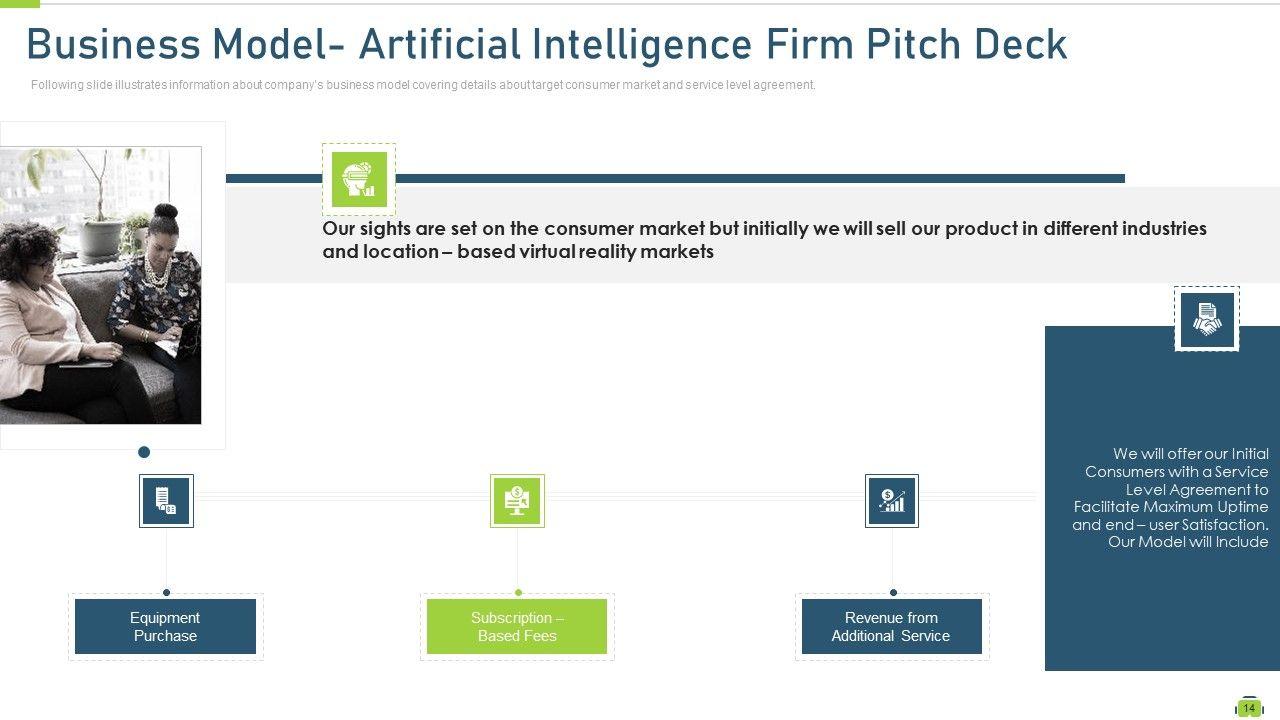 Business Model- Artificial Intelligence Firm Pitch Deck

Following slide illustrates information about company's business model covering details about target consumer market and service level agreement.

Our sights are set on the consumer market but initially we will sell our product in different industries and location – based virtual reality markets

We will offer our Initial Consumers with a Service Level Agreement to Facilitate Maximum Uptime and end – user Satisfaction. Our Model will Include

Equipment Purchase

Subscription – Based Fees

Revenue from Additional Service

14